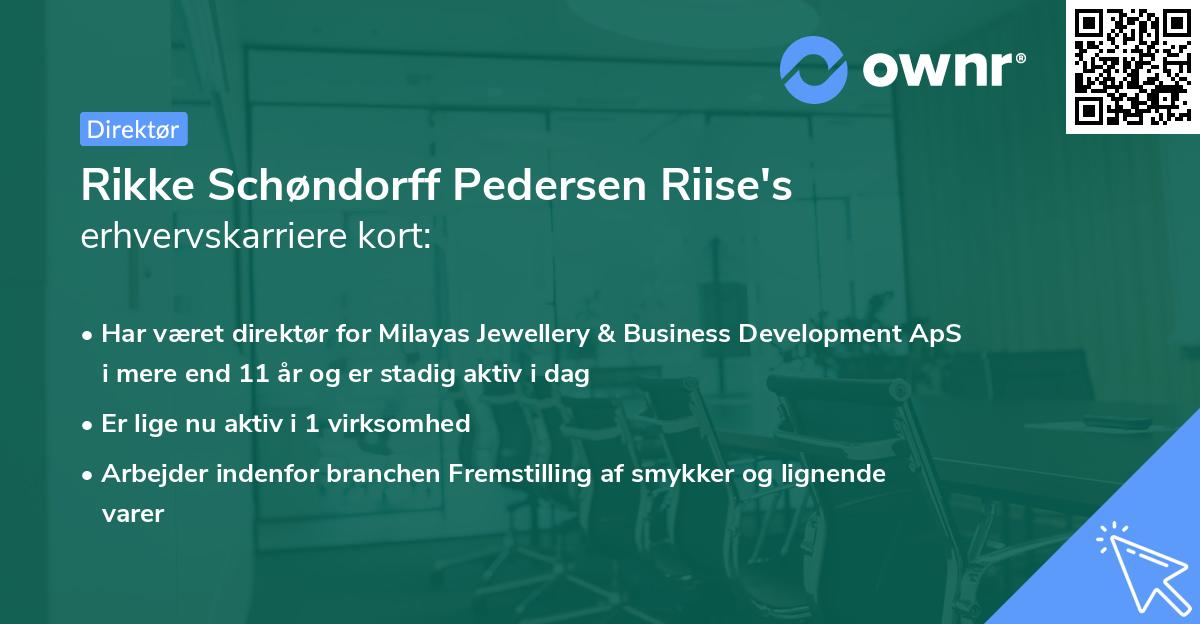 ownr®

Direktør

Rikke Schøndorff Pedersen Riise's
erhvervskarriere kort:

• Har været direktør for Milayas Jewellery & Business Development ApS i mere end 11 år og er stadig aktiv i dag
• Er lige nu aktiv i 1 virksomhed
• Arbejder indenfor branchen Fremstilling af smykker og lignende varer